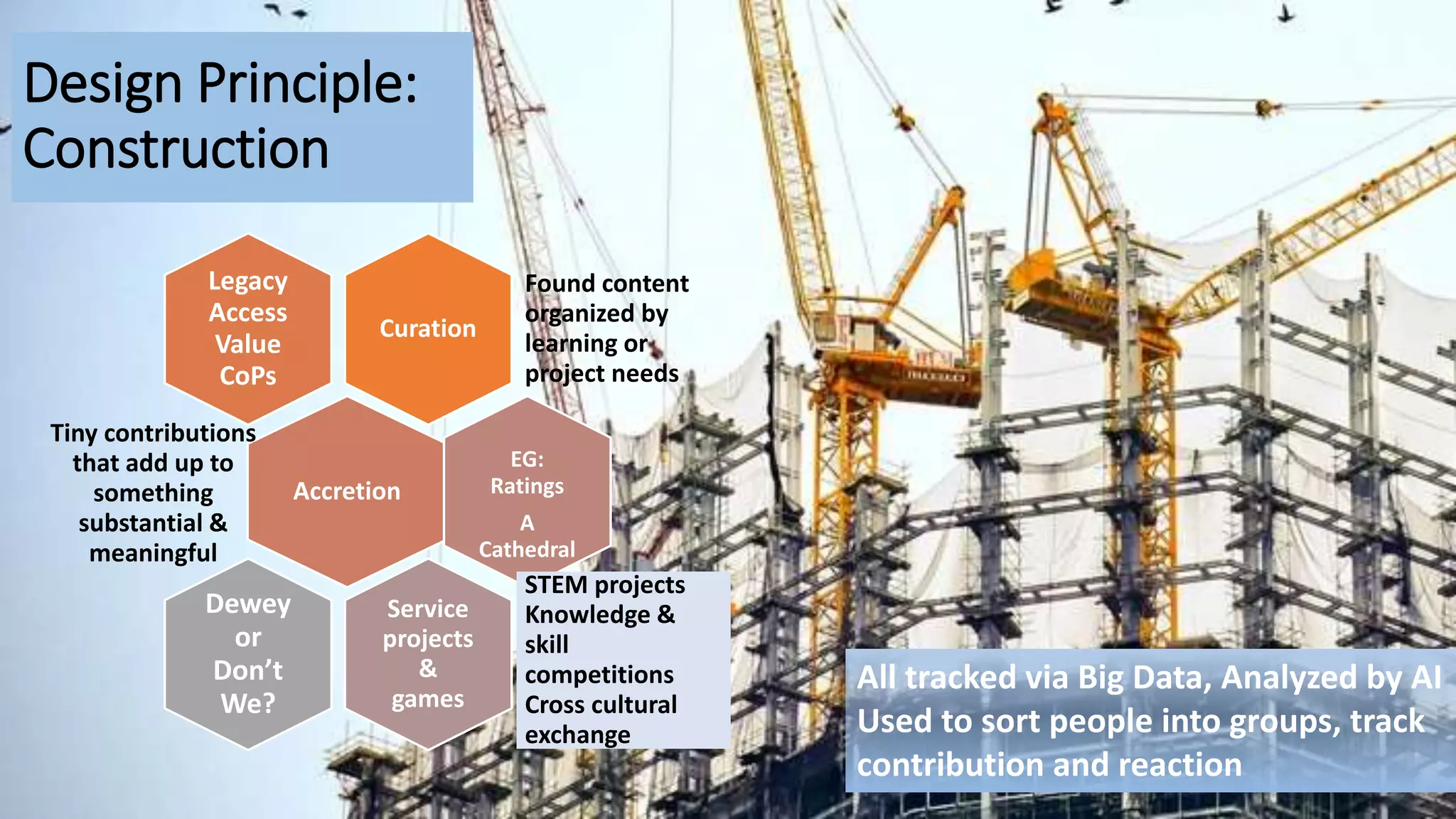 Design Principle: Construction

Legacy Access Value CoPs

Curation

Found content organized by learning or project needs

Tiny contributions that add up to something substantial & meaningful

Accretion

EG: Ratings

A Cathedral

Dewey or Don't We?

Service projects & games

STEM projects Knowledge & skill competitions Cross cultural exchange

All tracked via Big Data, Analyzed by AI Used to sort people into groups, track contribution and reaction